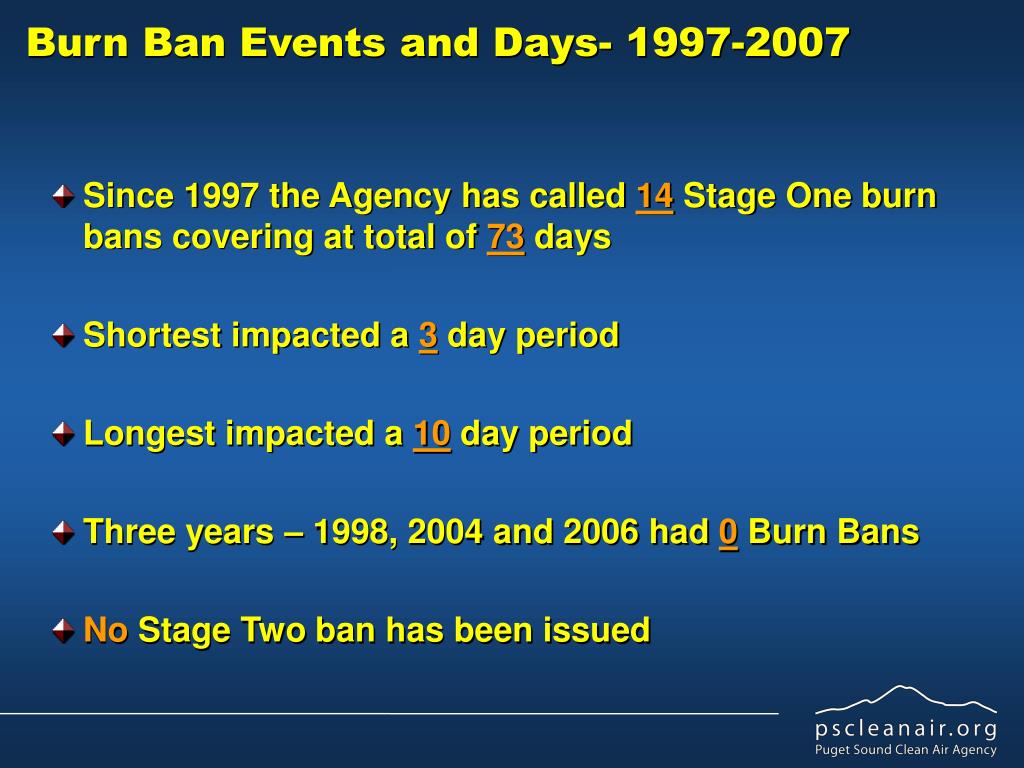 Burn Ban Events and Days- 1997-2007

Since 1997 the Agency has called 14 Stage One burn bans covering at total of 73 days

Shortest impacted a 3 day period

Longest impacted a 10 day period

Three years – 1998, 2004 and 2006 had 0 Burn Bans

No Stage Two ban has been issued

pscleanair.org
Puget Sound Clean Air Agency